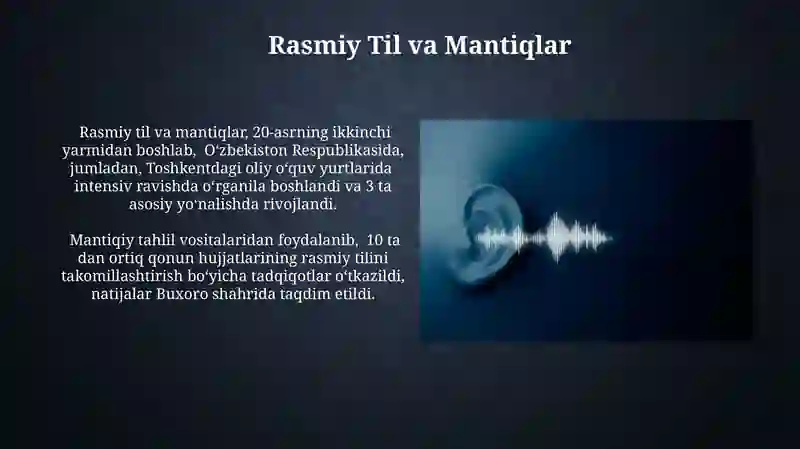 Rasmiy Til va Mantiqlar

Rasmiy til va mantiqlar, 20-asrning ikkinchi yarmidan boshlab, Oʻzbekiston Respublikasida, jumladan, Toshkentdagi oliy oʻquv yurtlarida intensiv ravishda oʻrganila boshlandi va 3 ta asosiy yoʻnalishda rivojlandi.

Mantiqiy tahlil vositalaridan foydalanib, 10 ta dan ortiq qonun hujjatlarining rasmiy tilini takomillashtirish boʻyicha tadqiqotlar oʻtkazildi, natijalar Buxoro shahrida taqdim etildi.